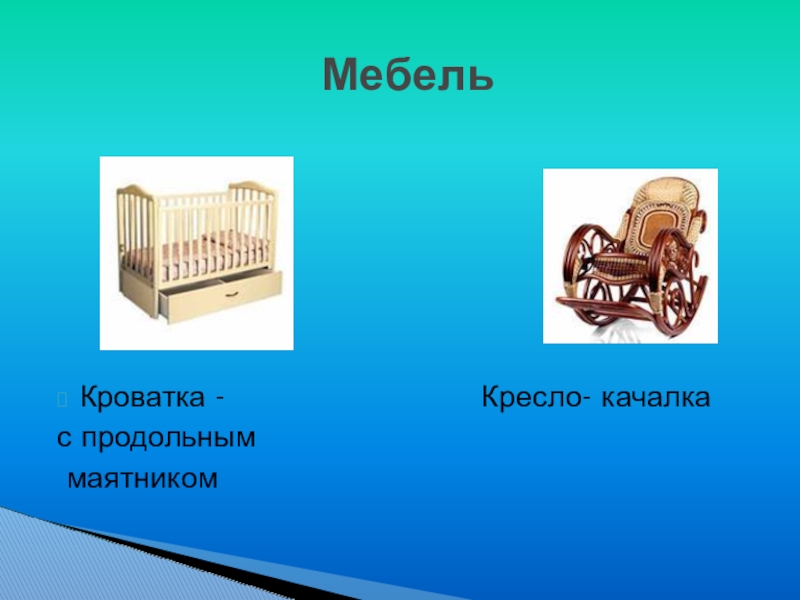 Мебель

Кроватка - с продольным маятником

Кресло- качалка